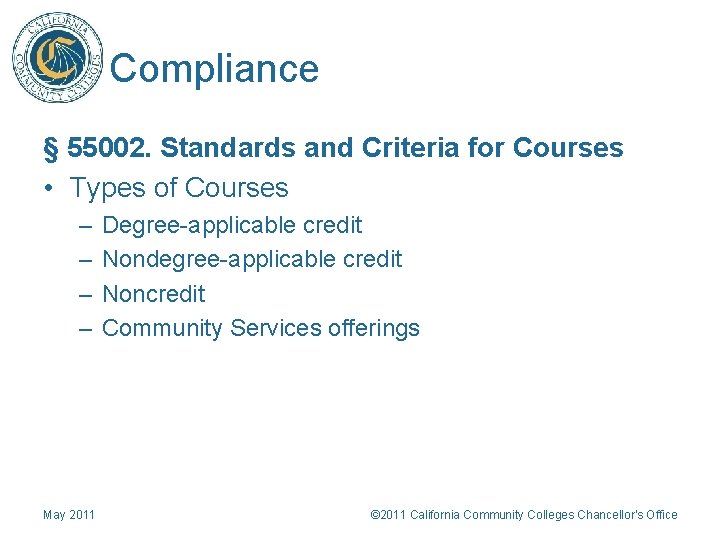 CALIFORNIA COMMUNITY COLLEGES

Compliance

§ 55002. Standards and Criteria for Courses

• Types of Courses
  – Degree-applicable credit
  – Nondegree-applicable credit
  – Noncredit
  – Community Services offerings

May 2011

©2011 California Community Colleges Chancellor's Office